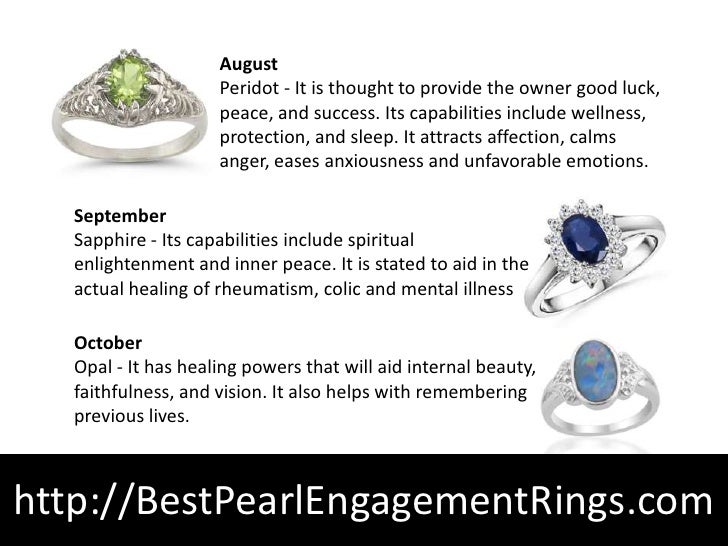 August
Peridot - It is thought to provide the owner good luck, peace, and success. Its capabilities include wellness, protection, and sleep. It attracts affection, calms anger, eases anxiousness and unfavorable emotions.

September
Sapphire - Its capabilities include spiritual enlightenment and inner peace. It is stated to aid in the actual healing of rheumatism, colic and mental illness

October
Opal - It has healing powers that will aid internal beauty, faithfulness, and vision. It also helps with remembering previous lives.

http://BestPearlEngagementRings.com